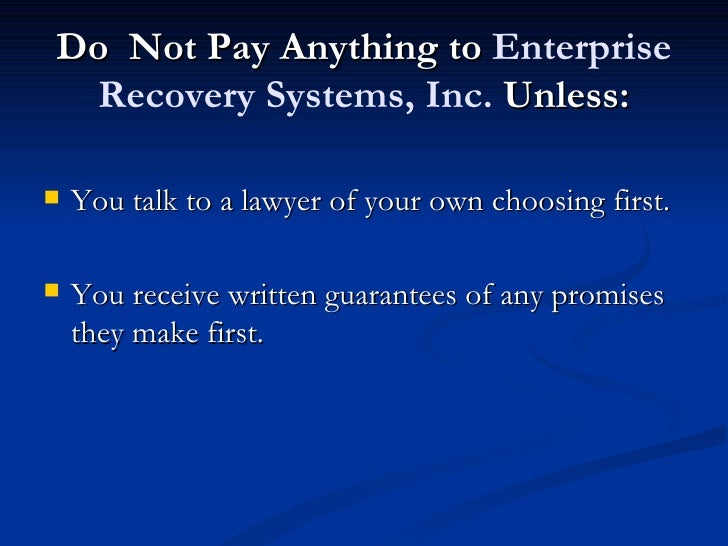 Do Not Pay Anything to Enterprise Recovery Systems, Inc. Unless:

You talk to a lawyer of your own choosing first.

You receive written guarantees of any promises they make first.